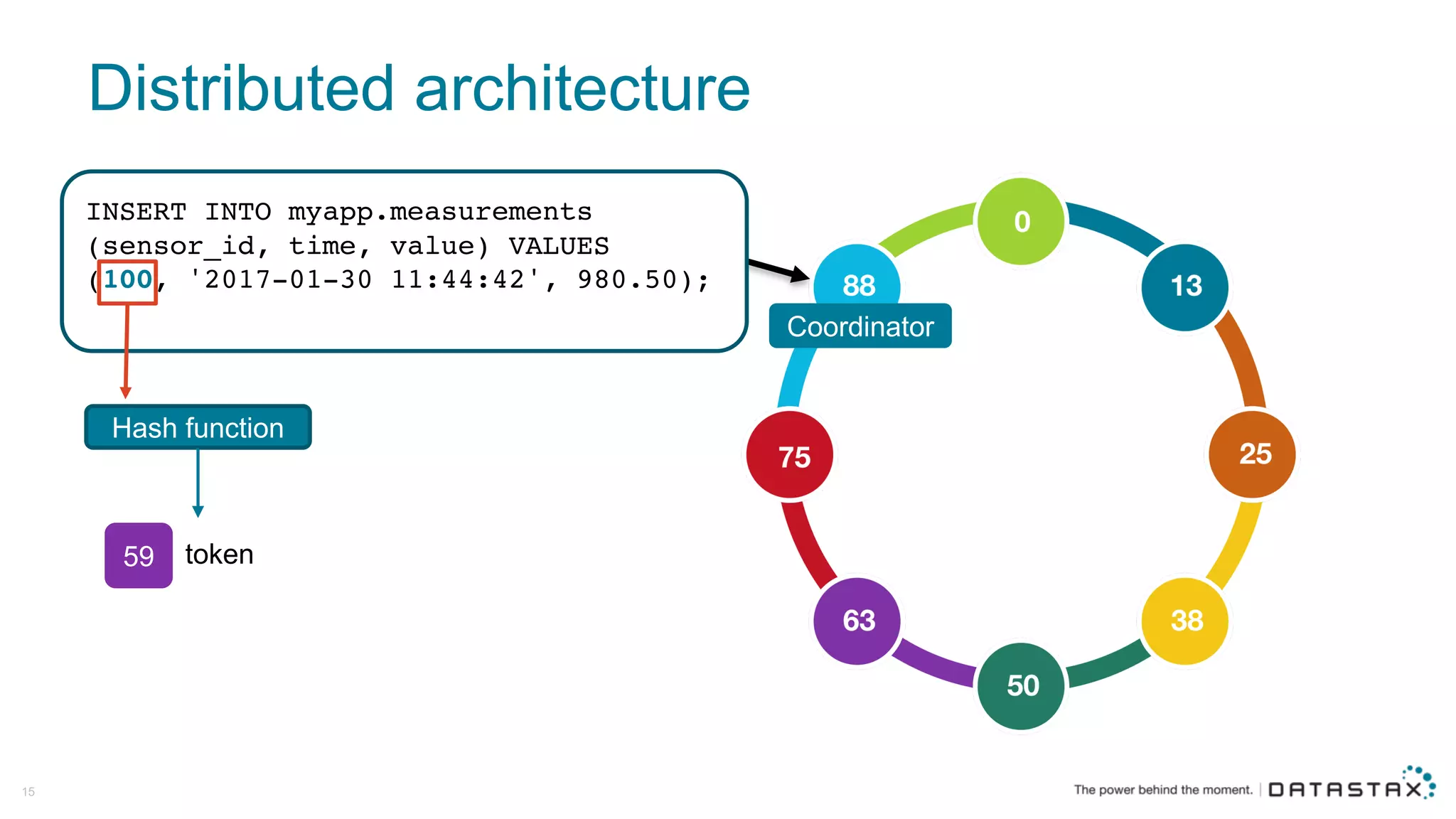 Distributed architecture

INSERT INTO myapp.measurements
(sensor_id, time, value) VALUES
(100, '2017-01-30 11:44:42', 980.50);

Hash function

59 token

0

13

25

38

50

63

75

88

Coordinator

15

The power behind the moment. | DATASTAX